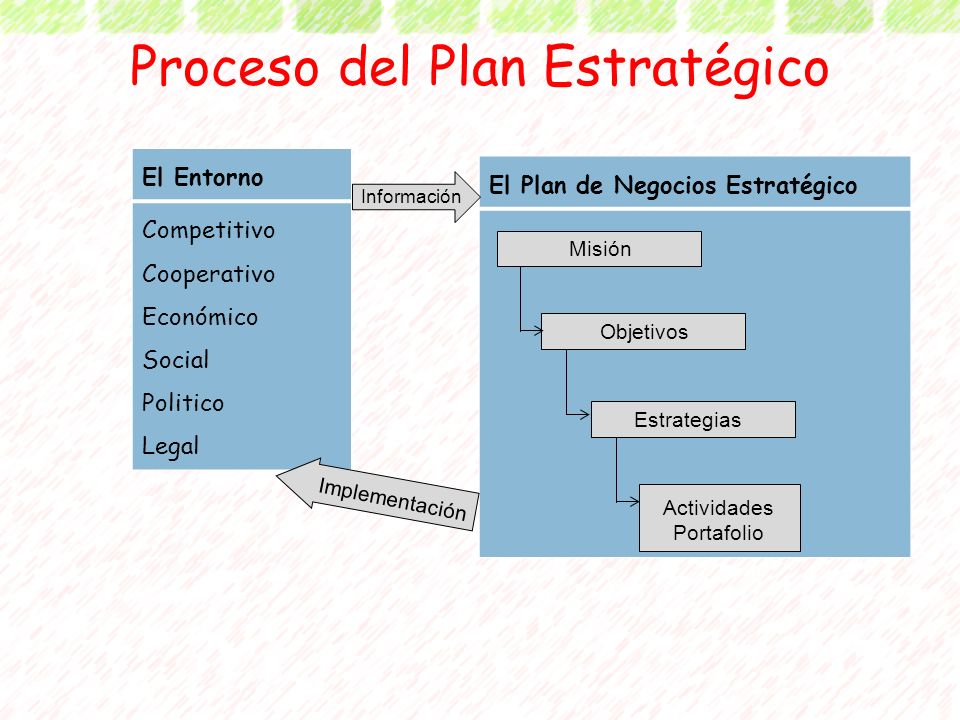 Proceso del Plan Estratégico

El Entorno

Competitivo
Cooperativo
Económico
Social
Politico
Legal

Información

El Plan de Negocios Estratégico

Misión

Objetivos

Estrategias

Actividades
Portafolio

Implementación